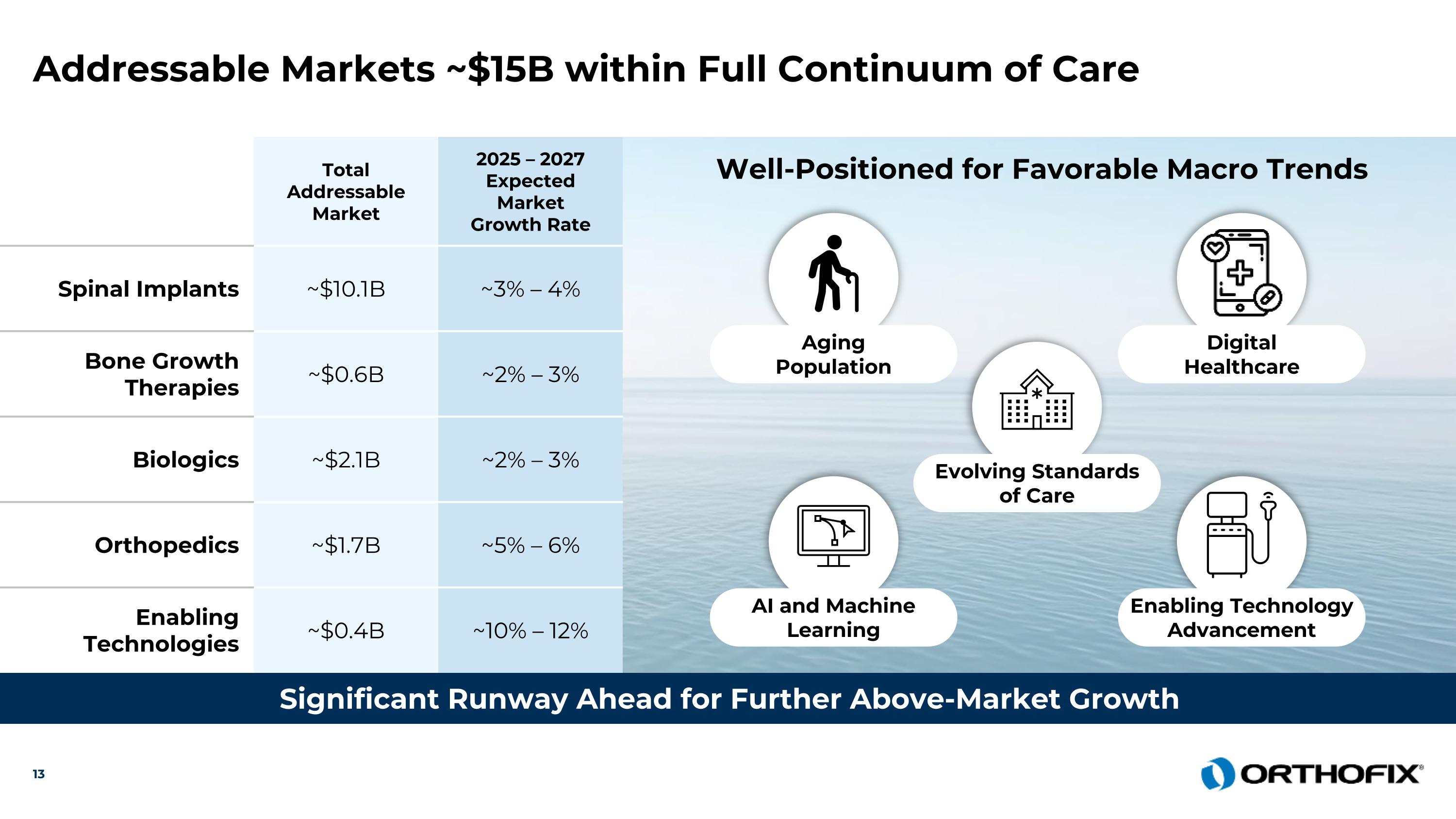 Addressable Markets ~$15B within Full Continuum of Care

| | Total Addressable Market | 2025 – 2027 Expected Market Growth Rate |
|---|---|---|
| Spinal Implants | ~$10.1B | ~3% – 4% |
| Bone Growth Therapies | ~$0.6B | ~2% – 3% |
| Biologics | ~$2.1B | ~2% – 3% |
| Orthopedics | ~$1.7B | ~5% – 6% |
| Enabling Technologies | ~$0.4B | ~10% – 12% |

Well-Positioned for Favorable Macro Trends

Aging Population

Digital Healthcare

Evolving Standards of Care

AI and Machine Learning

Enabling Technology Advancement

Significant Runway Ahead for Further Above-Market Growth

13

ORTHOFIX®